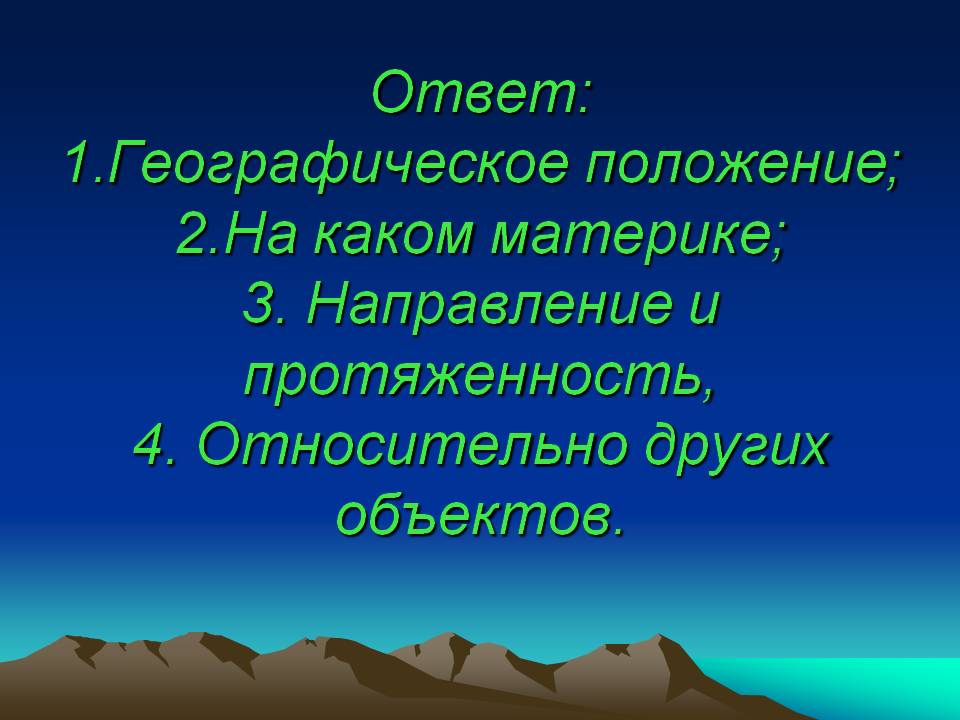 Ответ:
1.Географическое положение;
2.На каком материке;
3. Направление и протяженность,
4. Относительно других объектов.